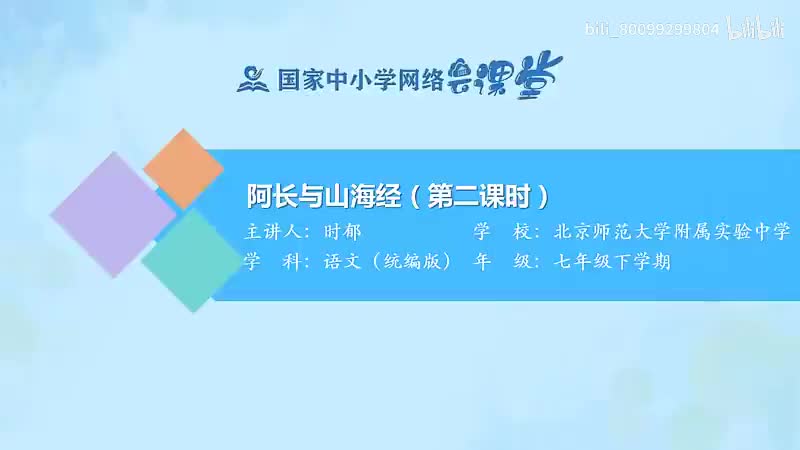 bili_80099299804 bilibili

国家中小学网络云课堂

阿长与山海经（第二课时）

主讲人：时郁　学　校：北京师范大学附属实验中学

学　科：语文（统编版）　年　级：七年级下学期